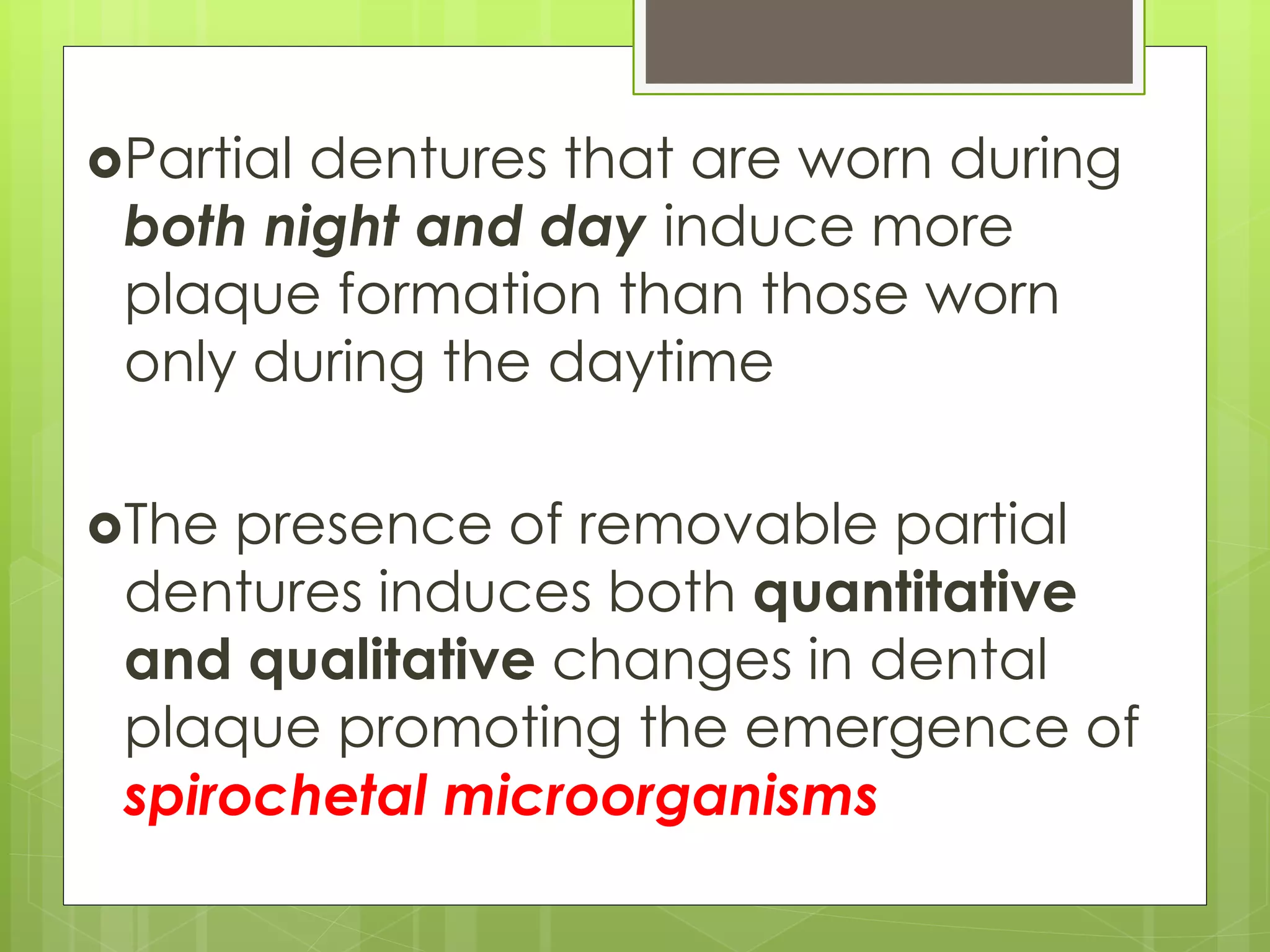 Partial dentures that are worn during both night and day induce more plaque formation than those worn only during the daytime

The presence of removable partial dentures induces both quantitative and qualitative changes in dental plaque promoting the emergence of spirochetal microorganisms